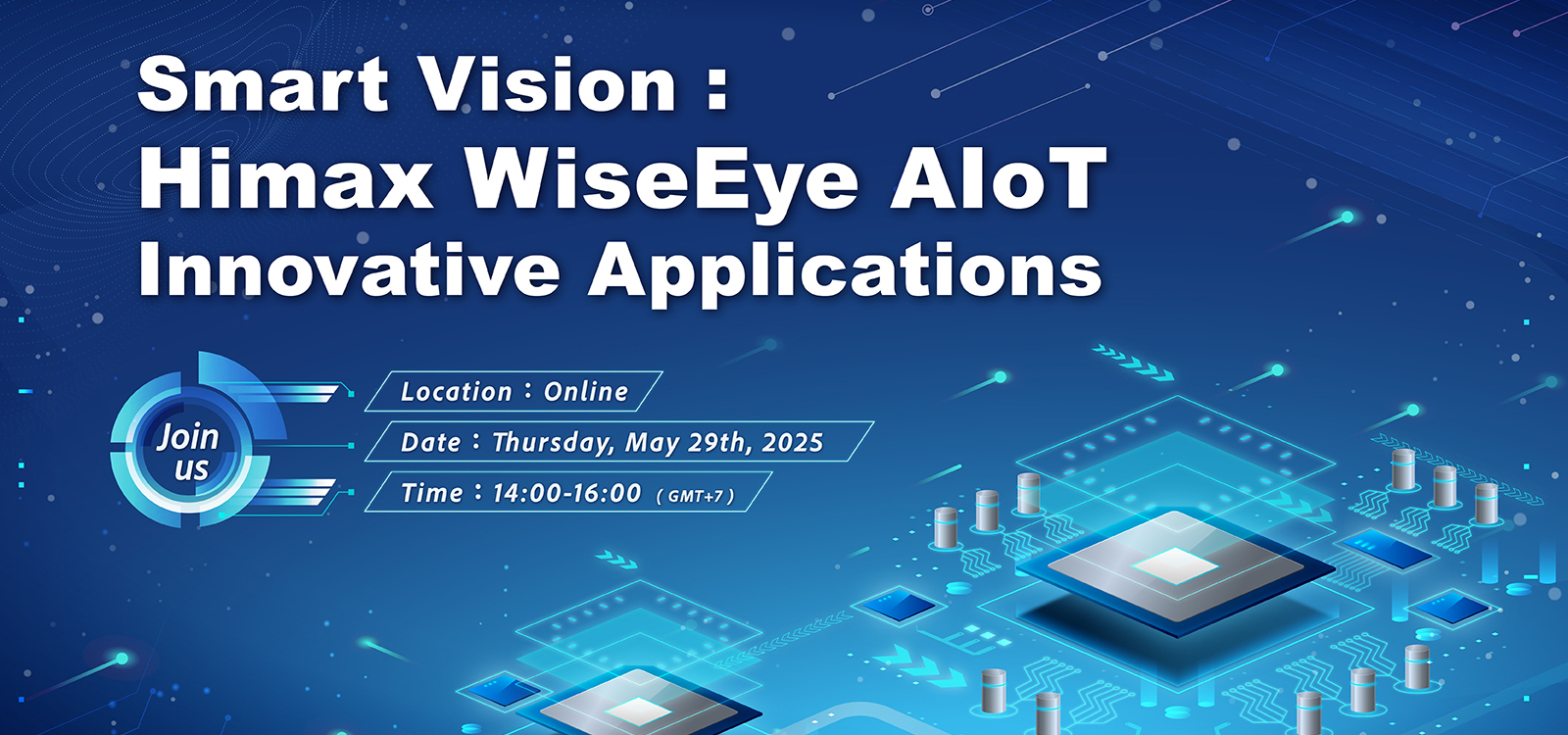 Smart Vision :
Himax WiseEye AIoT
Innovative Applications

Join us

Location : Online

Date : Thursday, May 29th, 2025

Time : 14:00-16:00 ( GMT+7 )